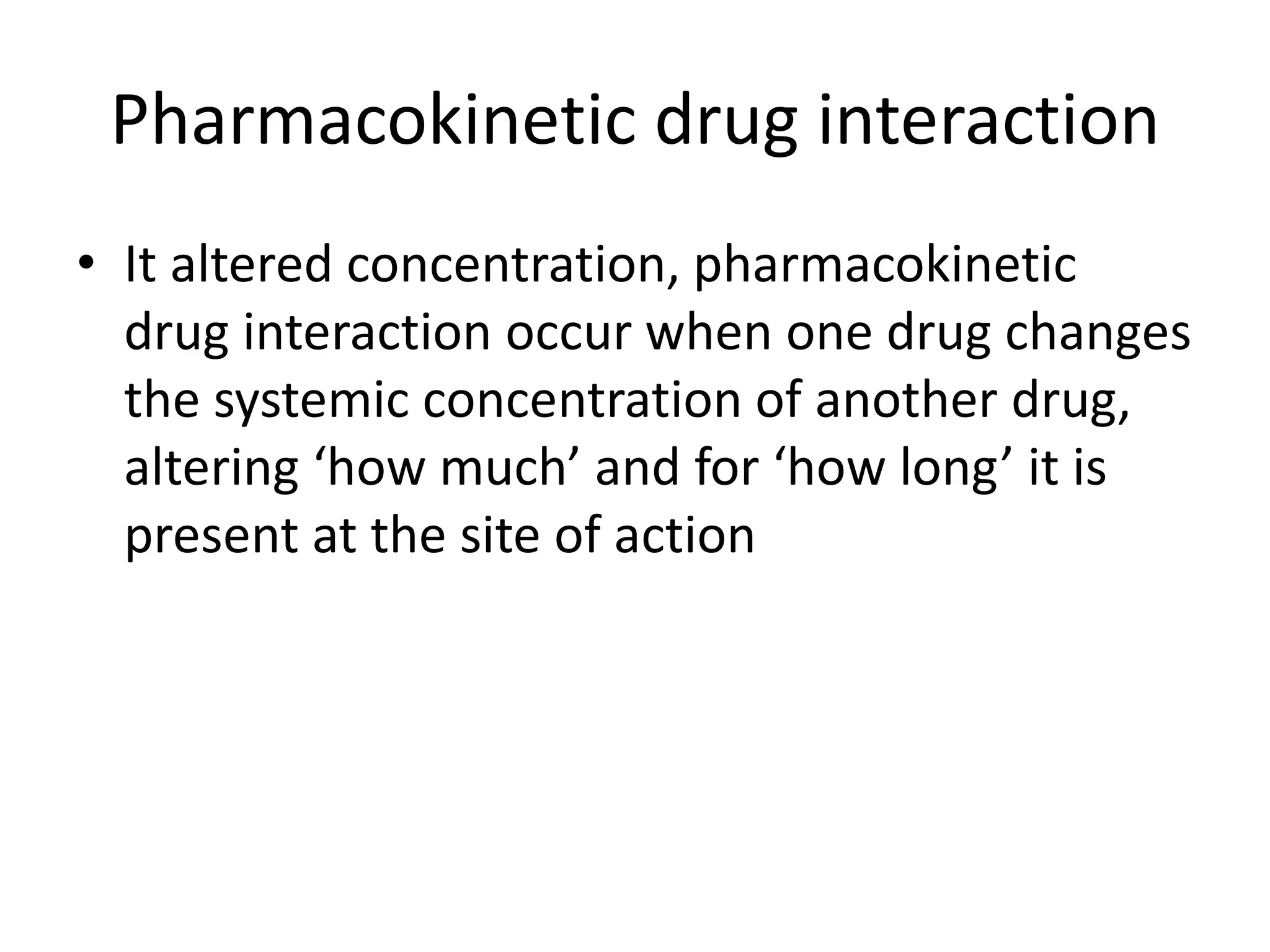 Pharmacokinetic drug interaction

• It altered concentration, pharmacokinetic drug interaction occur when one drug changes the systemic concentration of another drug, altering ‘how much’ and for ‘how long’ it is present at the site of action